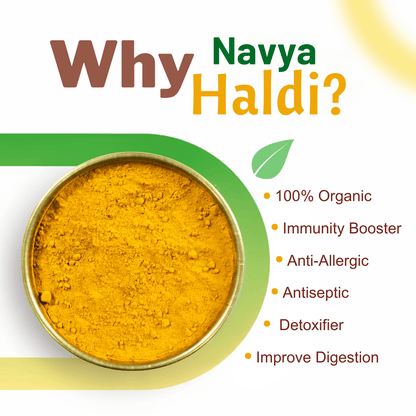 Why Navya Haldi?

• 100% Organic
• Immunity Booster
• Anti-Allergic
• Antiseptic
• Detoxifier
• Improve Digestion